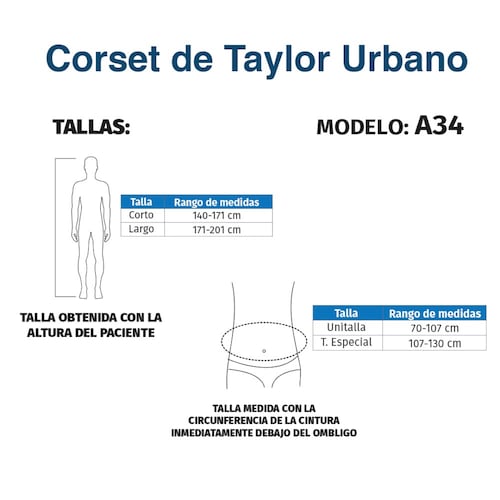 Corset de Taylor Urbano

TALLAS:

MODELO: A34

| Talla | Rango de medidas |
|---|---|
| Corto | 140-171 cm |
| Largo | 171-201 cm |

TALLA OBTENIDA CON LA ALTURA DEL PACIENTE

| Talla | Rango de medidas |
|---|---|
| Unitalla | 70-107 cm |
| T. Especial | 107-130 cm |

TALLA MEDIDA CON LA CIRCUNFERENCIA DE LA CINTURA INMEDIATAMENTE DEBAJO DEL OMBLIGO